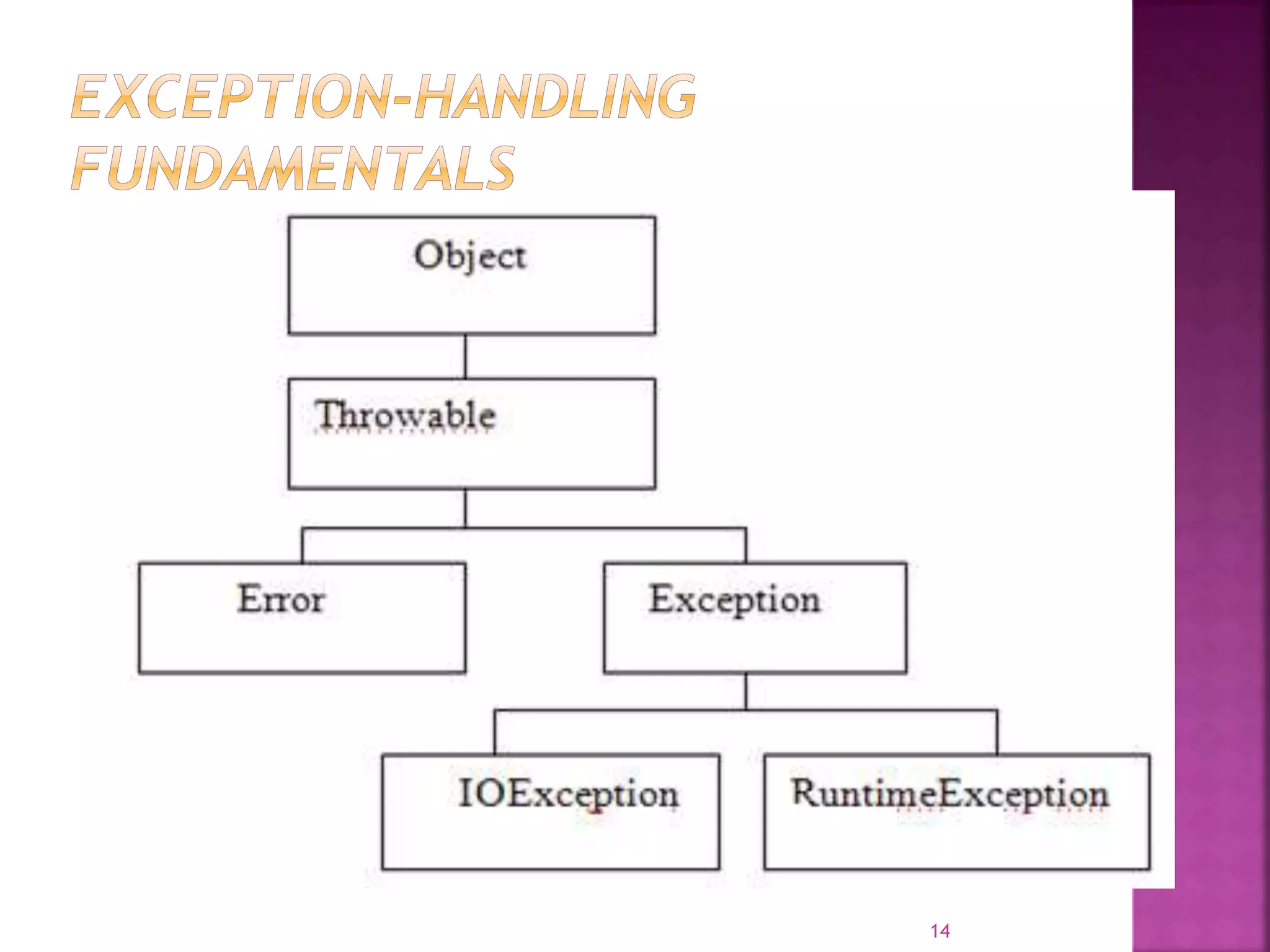 EXCEPTION-HANDLING FUNDAMENTALS

Object

Throwable

Error

Exception

IOException

RuntimeException

14